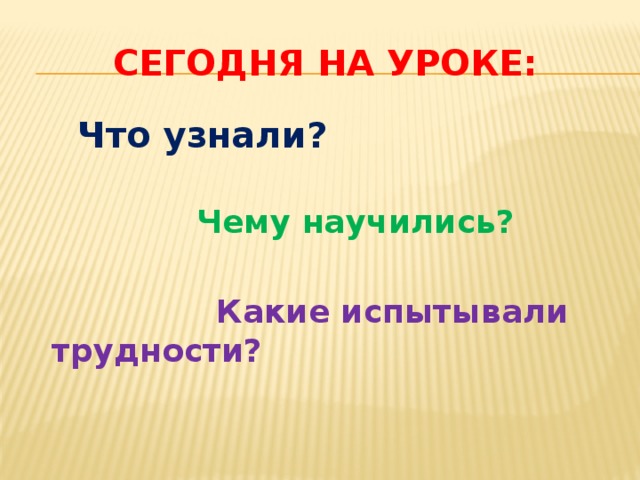 СЕГОДНЯ НА УРОКЕ:

Что узнали?

Чему научились?

Какие испытывали трудности?